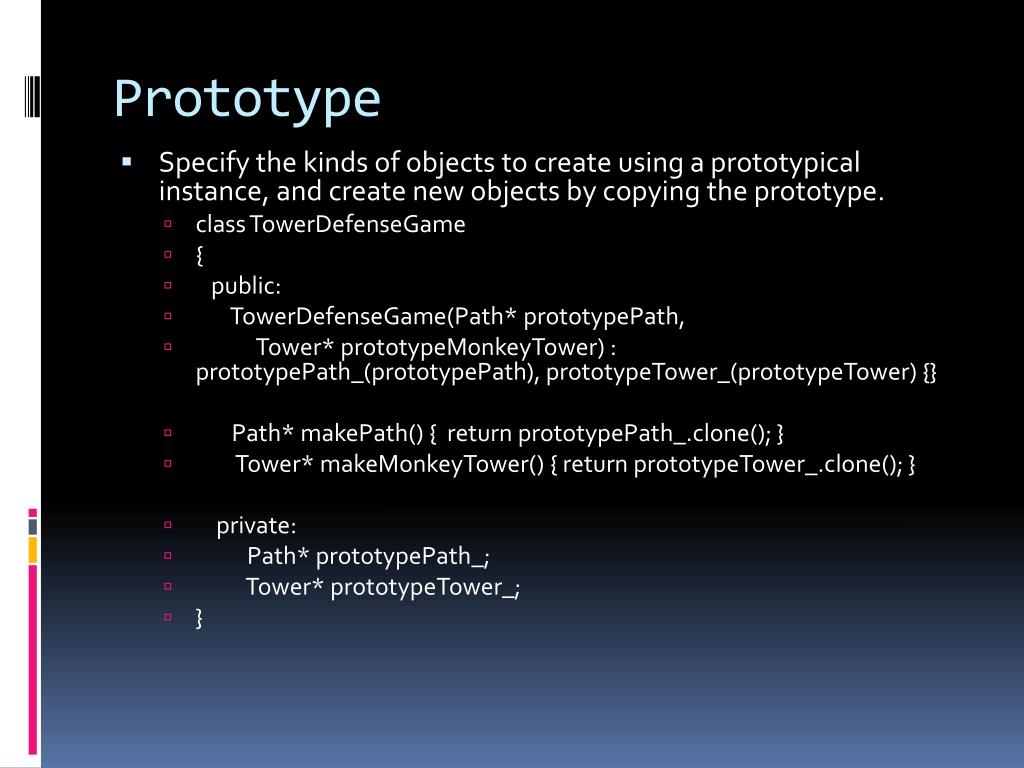 Prototype

Specify the kinds of objects to create using a prototypical instance, and create new objects by copying the prototype.

class TowerDefenseGame

{

public:

TowerDefenseGame(Path* prototypePath,

Tower* prototypeMonkeyTower) : prototypePath_(prototypePath), prototypeTower_(prototypeTower) {}

Path* makePath() { return prototypePath_.clone(); }

Tower* makeMonkeyTower() { return prototypeTower_.clone(); }

private:

Path* prototypePath_;

Tower* prototypeTower_;

}